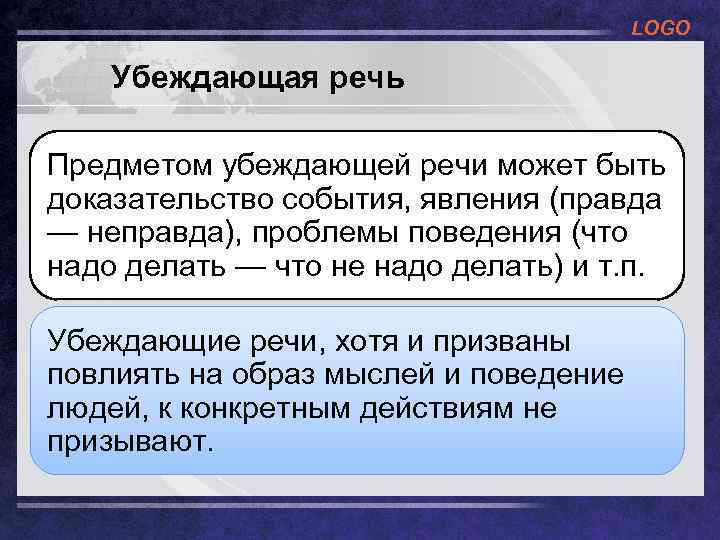 LOGO

Убеждающая речь

Предметом убеждающей речи может быть доказательство события, явления (правда — неправда), проблемы поведения (что надо делать — что не надо делать) и т.п.

Убеждающие речи, хотя и призваны повлиять на образ мыслей и поведение людей, к конкретным действиям не призывают.